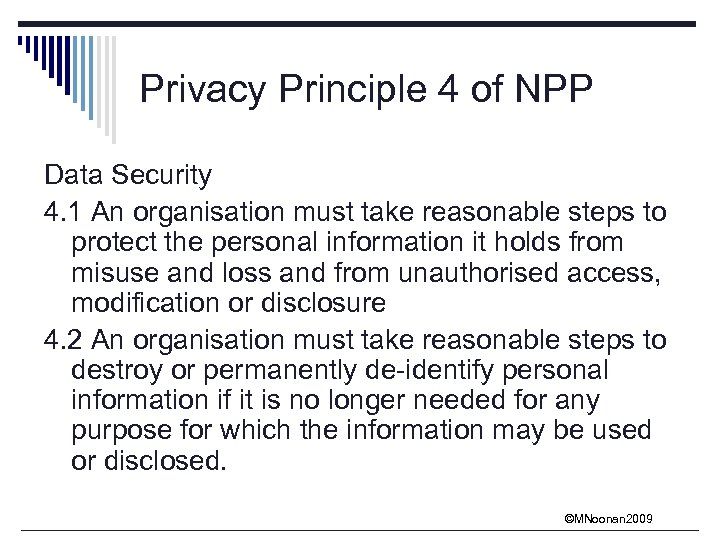 Privacy Principle 4 of NPP

Data Security

4.1 An organisation must take reasonable steps to protect the personal information it holds from misuse and loss and from unauthorised access, modification or disclosure

4.2 An organisation must take reasonable steps to destroy or permanently de-identify personal information if it is no longer needed for any purpose for which the information may be used or disclosed.

©MNoonan2009